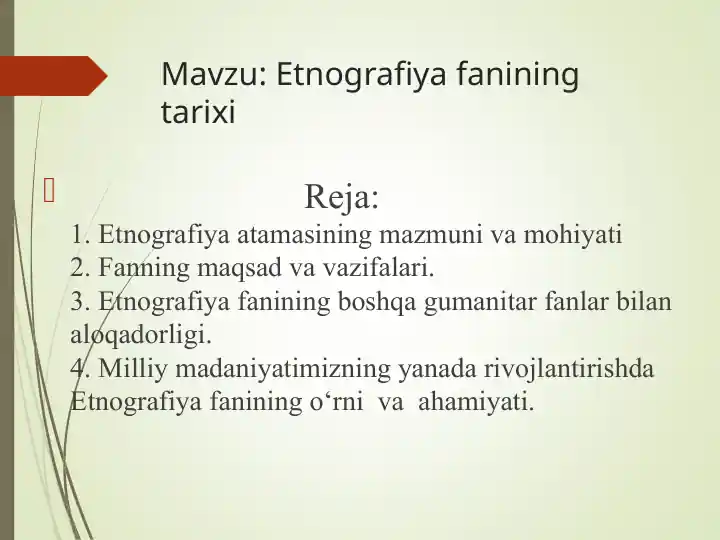 Mavzu: Etnografiya fanining tarixi

Reja:

1. Etnografiya atamasining mazmuni va mohiyati
2. Fanning maqsad va vazifalari.
3. Etnografiya fanining boshqa gumanitar fanlar bilan aloqadorligi.
4. Milliy madaniyatimizning yanada rivojlantirishda Etnografiya fanining o‘rni va ahamiyati.